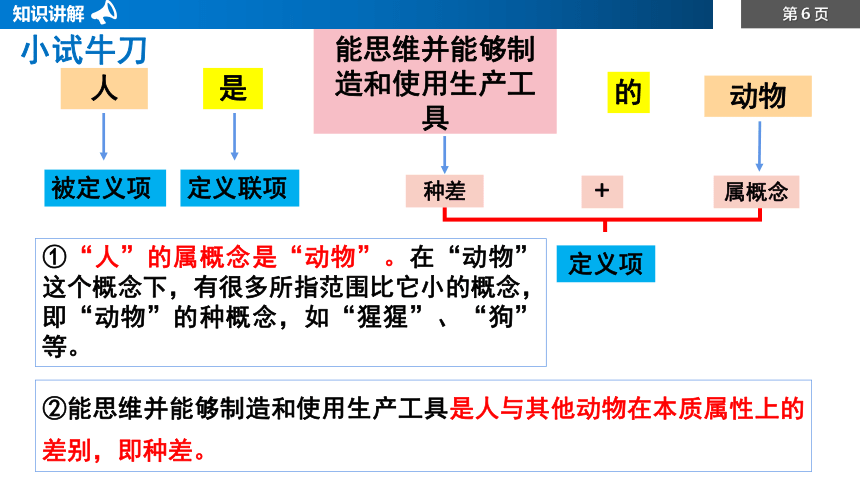 知识讲解

第 6 页

小试牛刀

人

是

能思维并能够制造和使用生产工具

的

动物

被定义项

定义联项

种差

+

属概念

定义项

①“人”的属概念是“动物”。在“动物”这个概念下，有很多所指范围比它小的概念，即“动物”的种概念，如“猩猩”、“狗”等。

②能思维并能够制造和使用生产工具是人与其他动物在本质属性上的差别，即种差。